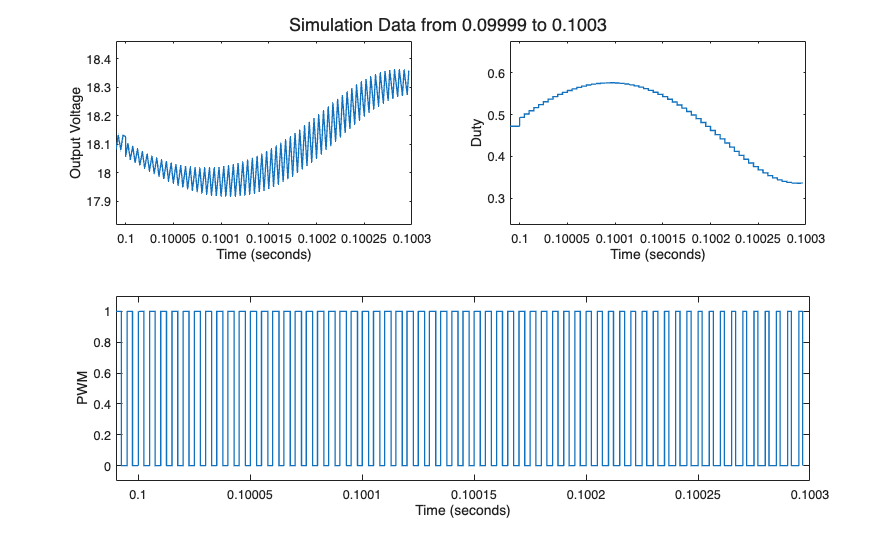 Simulation Data from 0.09999 to 0.1003

Output Voltage
18.4
18.3
18.2
18.1
18
17.9
0.1 0.10005 0.1001 0.10015 0.1002 0.10025 0.1003
Time (seconds)

Duty
0.6
0.5
0.4
0.3
0.1 0.10005 0.1001 0.10015 0.1002 0.10025 0.1003
Time (seconds)

PWM
1
0.8
0.6
0.4
0.2
0
0.1 0.10005 0.1001 0.10015 0.1002 0.10025 0.1003
Time (seconds)